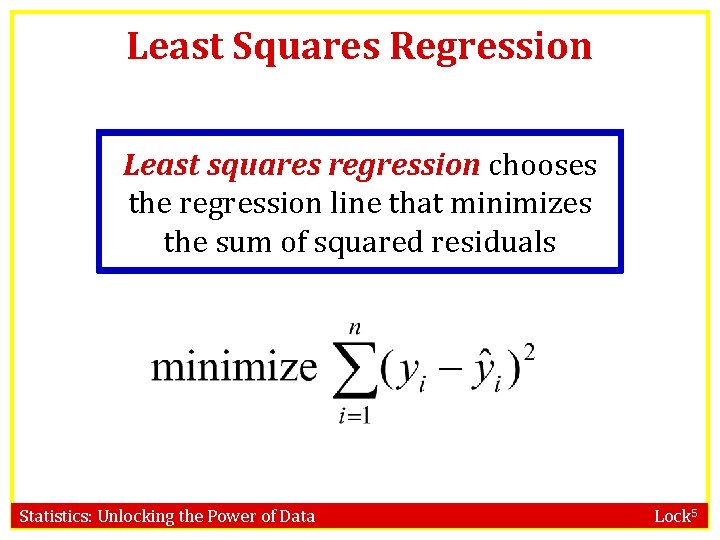 Least Squares Regression

Least squares regression chooses the regression line that minimizes the sum of squared residuals

minimize $\sum_{i=1}^{n}(y_i - \hat{y}_i)^2$

Statistics: Unlocking the Power of Data

Lock$^5$